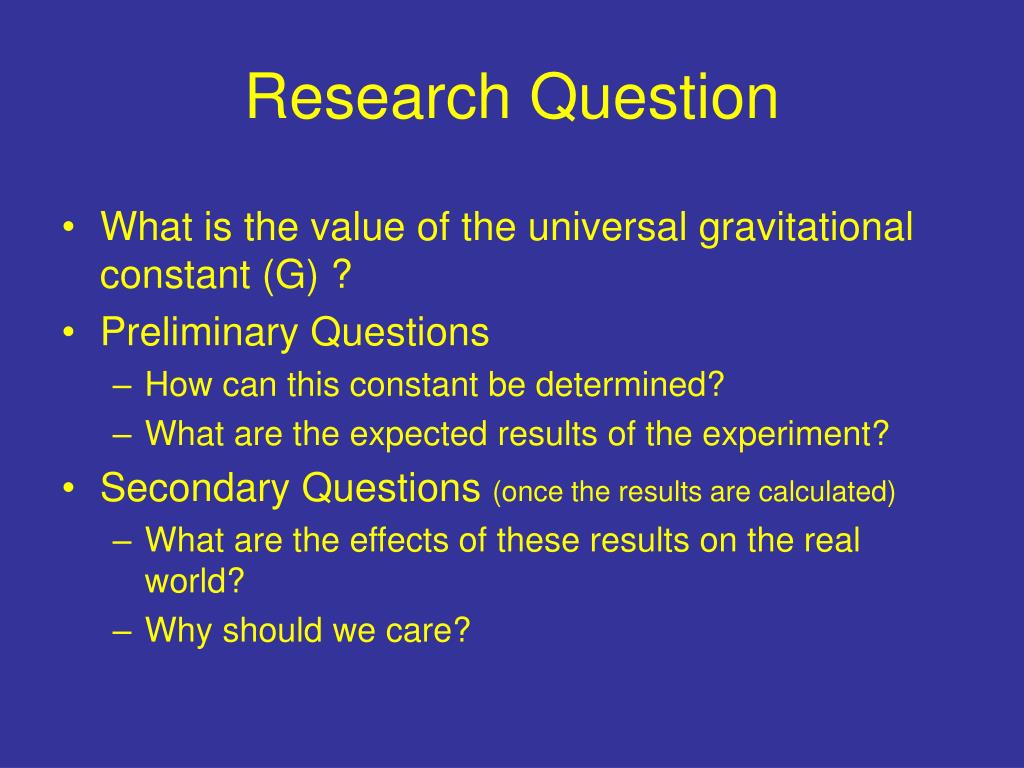 Research Question

• What is the value of the universal gravitational constant (G) ?
• Preliminary Questions
– How can this constant be determined?
– What are the expected results of the experiment?
• Secondary Questions (once the results are calculated)
– What are the effects of these results on the real world?
– Why should we care?